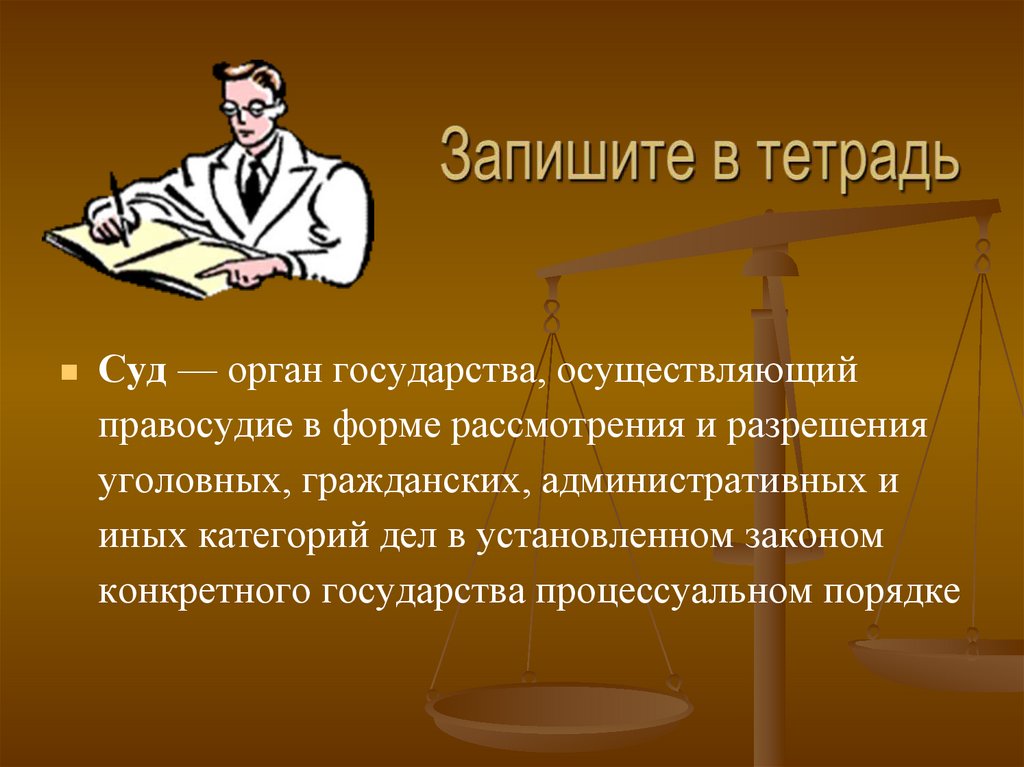 Запишите в тетрадь

Суд — орган государства, осуществляющий правосудие в форме рассмотрения и разрешения уголовных, гражданских, административных и иных категорий дел в установленном законом конкретного государства процессуальном порядке